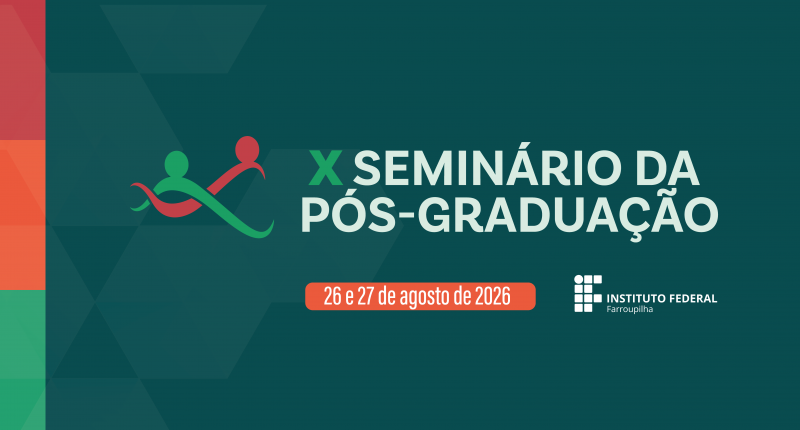 X SEMINÁRIO DA PÓS-GRADUAÇÃO

26 e 27 de agosto de 2026

INSTITUTO FEDERAL
Farroupilha